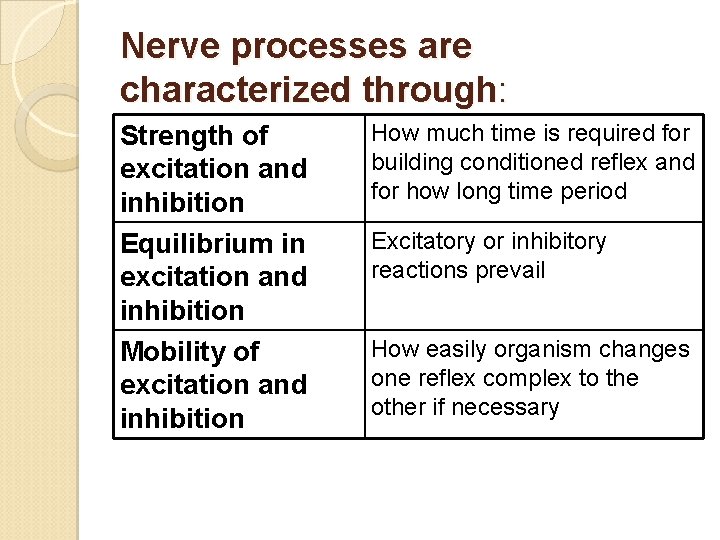 Nerve processes are characterized through:

| Strength of excitation and inhibition | How much time is required for building conditioned reflex and for how long time period |
|---|---|
| Equilibrium in excitation and inhibition | Excitatory or inhibitory reactions prevail |
| Mobility of excitation and inhibition | How easily organism changes one reflex complex to the other if necessary |